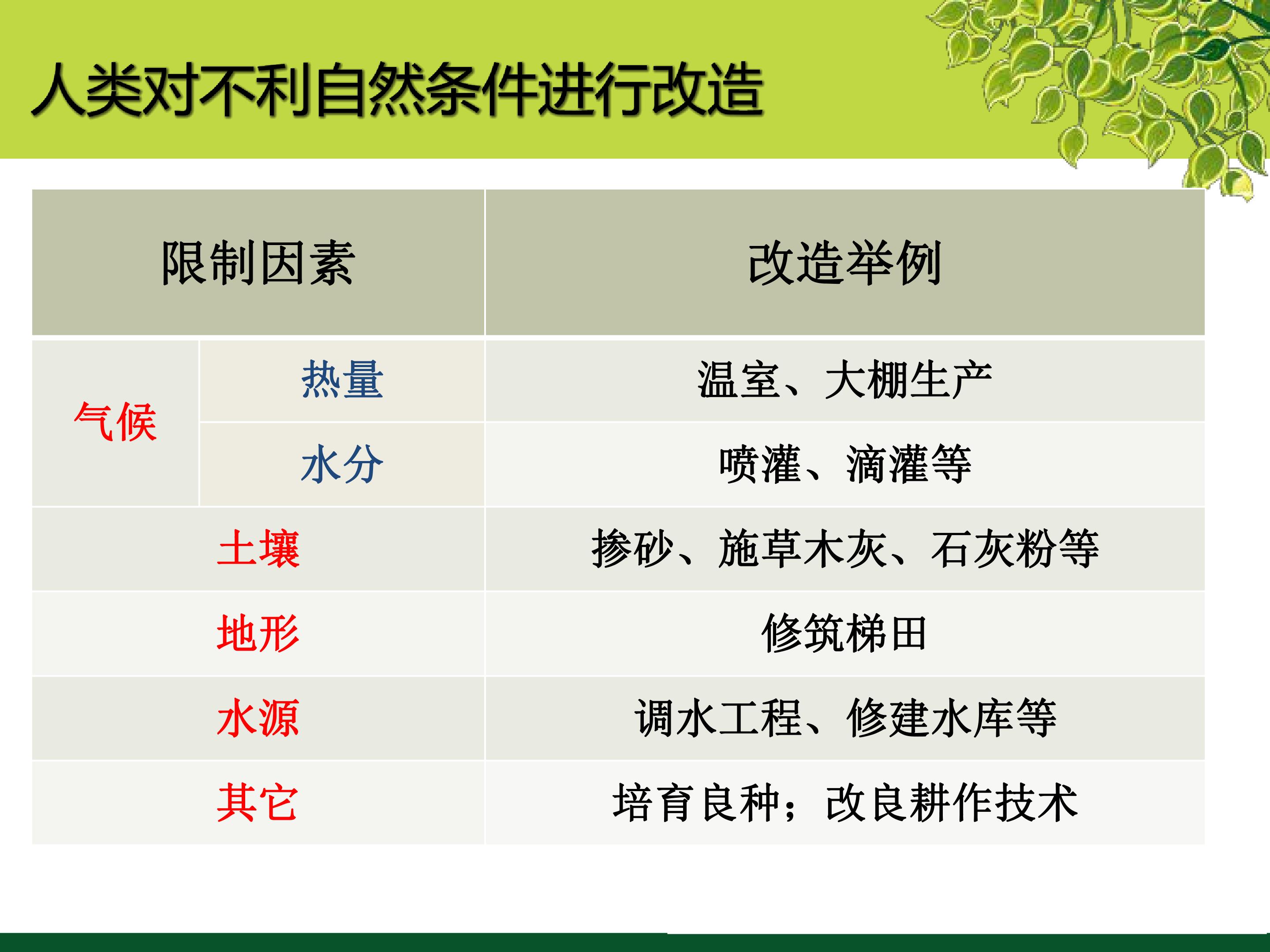 人类对不利自然条件进行改造

| 限制因素 | | 改造举例 |
|---|---|---|
| 气候 | 热量 | 温室、大棚生产 |
| | 水分 | 喷灌、滴灌等 |
| 土壤 | | 掺砂、施草木灰、石灰粉等 |
| 地形 | | 修筑梯田 |
| 水源 | | 调水工程、修建水库等 |
| 其它 | | 培育良种；改良耕作技术 |